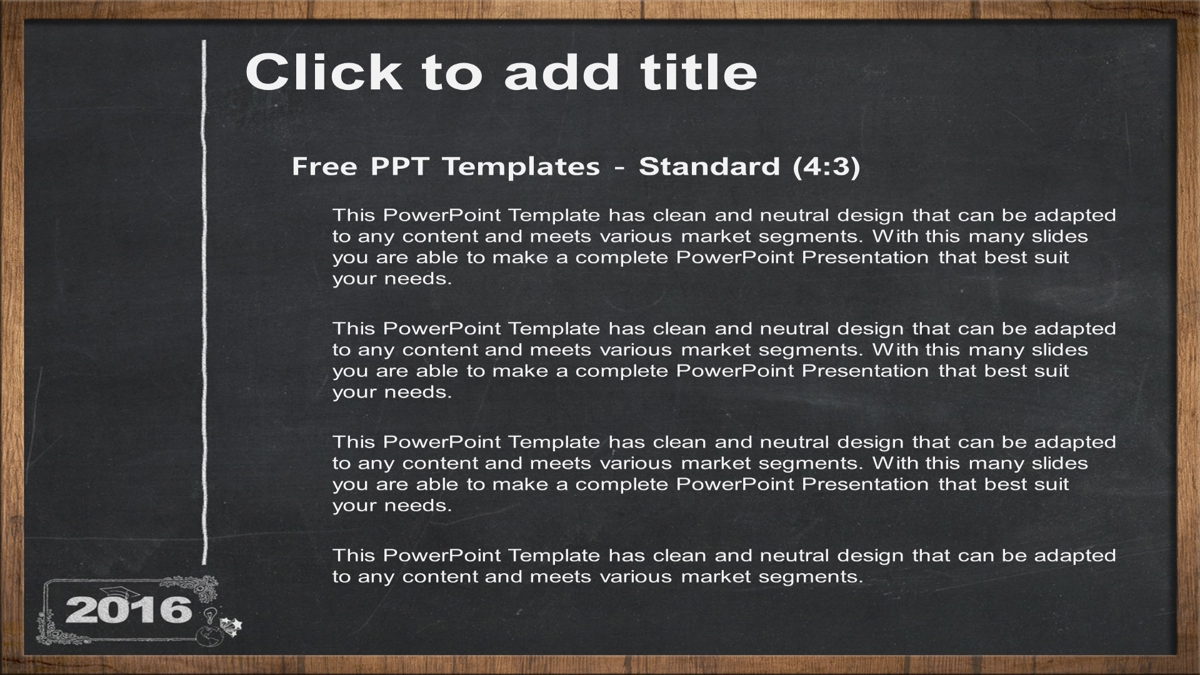 Click to add title

Free PPT Templates - Standard (4:3)

This PowerPoint Template has clean and neutral design that can be adapted to any content and meets various market segments. With this many slides you are able to make a complete PowerPoint Presentation that best suit your needs.

This PowerPoint Template has clean and neutral design that can be adapted to any content and meets various market segments. With this many slides you are able to make a complete PowerPoint Presentation that best suit your needs.

This PowerPoint Template has clean and neutral design that can be adapted to any content and meets various market segments. With this many slides you are able to make a complete PowerPoint Presentation that best suit your needs.

This PowerPoint Template has clean and neutral design that can be adapted to any content and meets various market segments.

2016